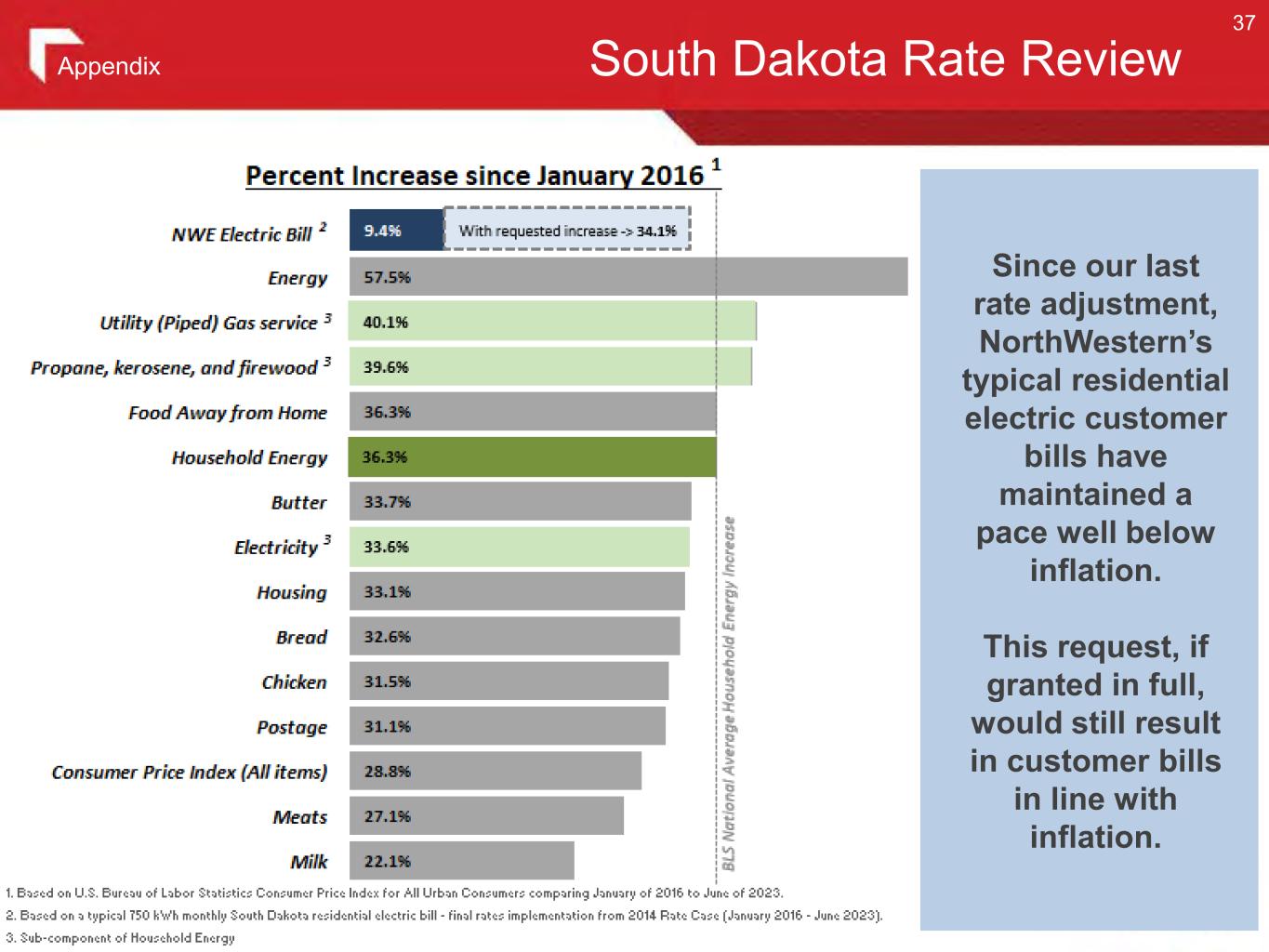 Appendix

South Dakota Rate Review

37

Percent Increase since January 2016 $^1$

NWE Electric Bill $^2$ 9.4% With requested increase -> 34.1%

Energy 57.5%

Utility (Piped) Gas service $^3$ 40.1%

Propane, kerosene, and firewood $^3$ 39.6%

Food Away from Home 36.3%

Household Energy 36.3%

Butter 33.7%

Electricity $^3$ 33.6%

Housing 33.1%

Bread 32.6%

Chicken 31.5%

Postage 31.1%

Consumer Price Index (All items) 28.8%

Meats 27.1%

Milk 22.1%

BLS National Average Household Energy Increase

1. Based on U.S. Bureau of Labor Statistics Consumer Price Index for All Urban Consumers comparing January of 2016 to June of 2023.

2. Based on a typical 750 kWh monthly South Dakota residential electric bill - final rates implementation from 2014 Rate Case (January 2016 - June 2023).

3. Sub-component of Household Energy

Since our last rate adjustment, NorthWestern's typical residential electric customer bills have maintained a pace well below inflation.

This request, if granted in full, would still result in customer bills in line with inflation.